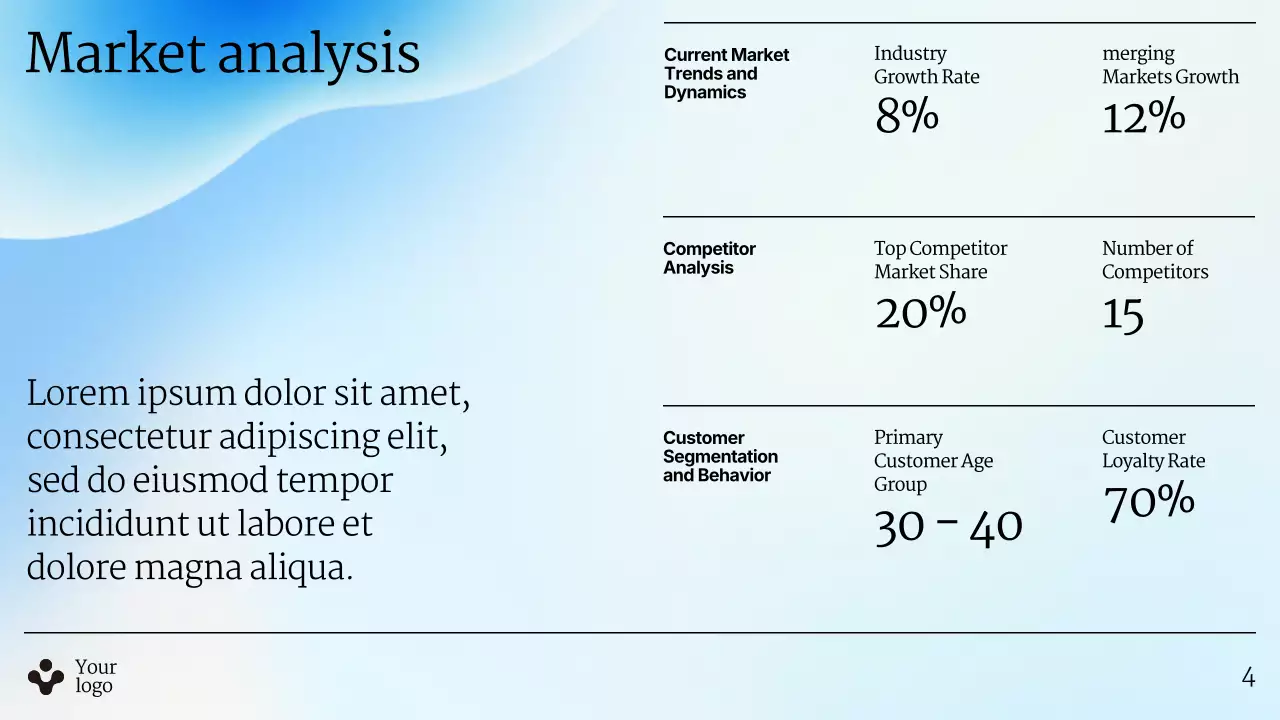 Market analysis

Lorem ipsum dolor sit amet, consectetur adipiscing elit, sed do eiusmod tempor incididunt ut labore et dolore magna aliqua.

Current Market Trends and Dynamics

Industry Growth Rate
8%

merging Markets Growth
12%

Competitor Analysis

Top Competitor Market Share
20%

Number of Competitors
15

Customer Segmentation and Behavior

Primary Customer Age Group
30 – 40

Customer Loyalty Rate
70%

Your logo

4